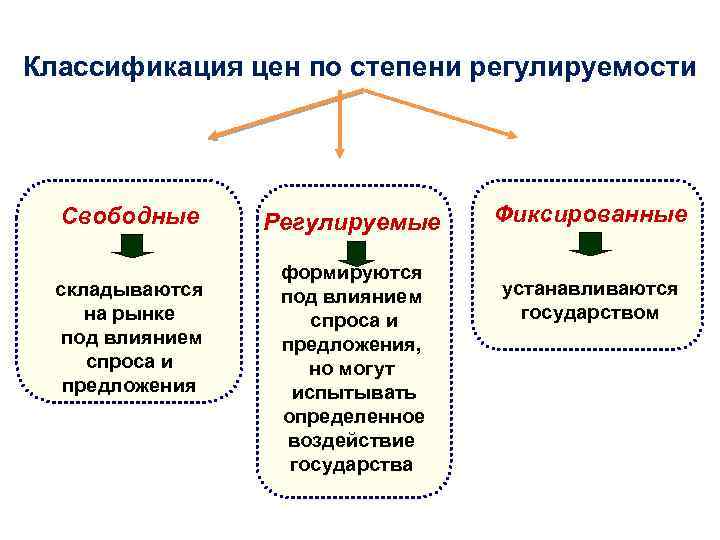 Классификация цен по степени регулируемости

Свободные

складываются на рынке под влиянием спроса и предложения

Регулируемые

формируются под влиянием спроса и предложения, но могут испытывать определенное воздействие государства

Фиксированные

устанавливаются государством